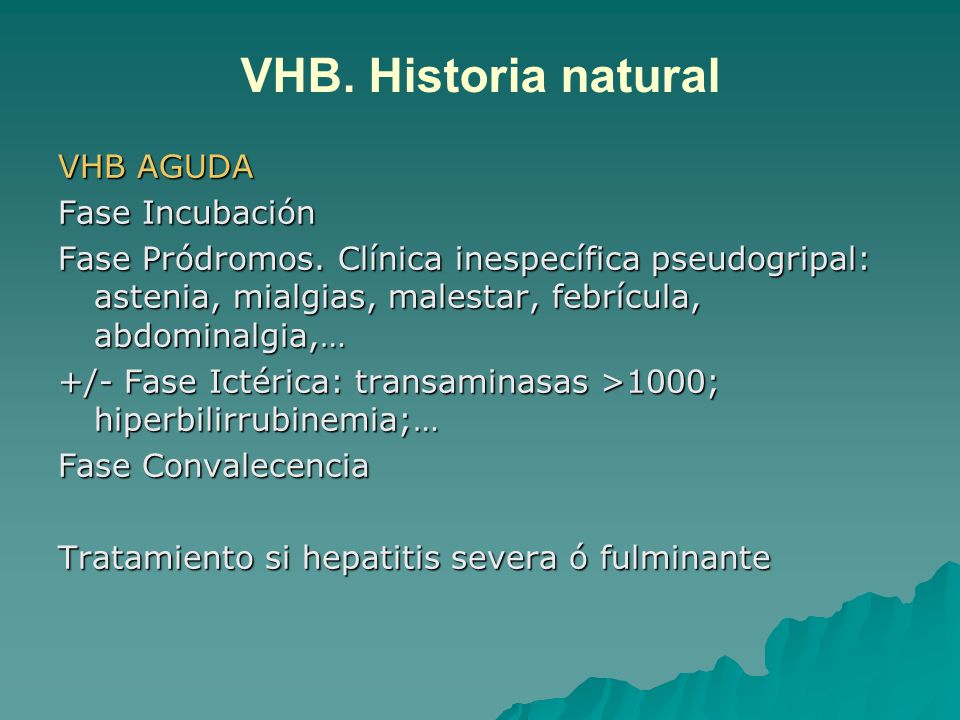 VHB. Historia natural

VHB AGUDA

Fase Incubación

Fase Pródromos. Clínica inespecífica pseudogripal: astenia, mialgias, malestar, febrícula, abdominalgia,…

+/- Fase Ictérica: transaminasas >1000; hiperbilirrubinemia;…

Fase Convalecencia

Tratamiento si hepatitis severa ó fulminante